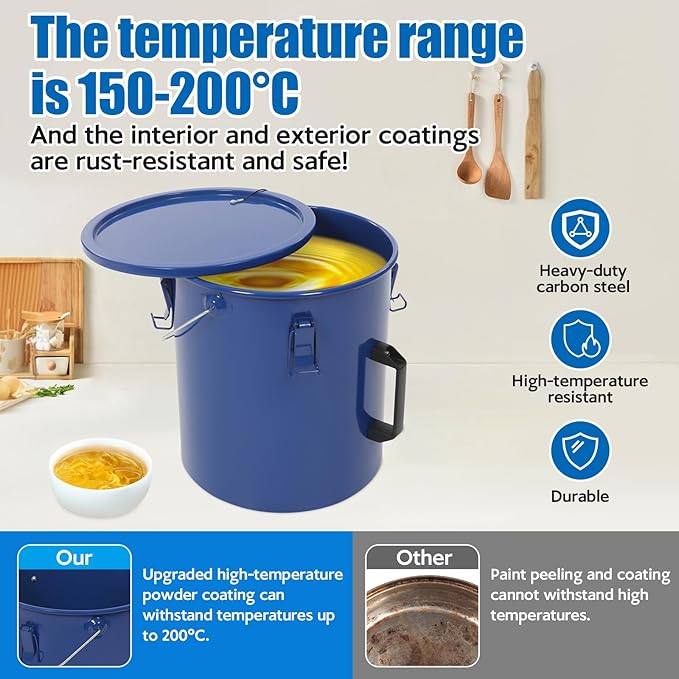 The temperature range is 150-200°C

And the interior and exterior coatings are rust-resistant and safe!

Heavy-duty carbon steel

High-temperature resistant

Durable

Our

Upgraded high-temperature powder coating can withstand temperatures up to 200°C.

Other

Paint peeling and coating cannot withstand high temperatures.